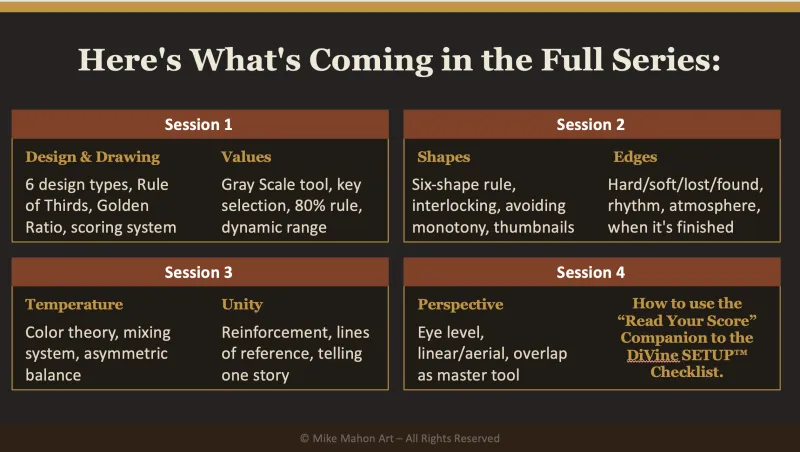 Here's What's Coming in the Full Series:

Session 1

Design & Drawing

6 design types, Rule of Thirds, Golden Ratio, scoring system

Values

Gray Scale tool, key selection, 80% rule, dynamic range

Session 2

Shapes

Six-shape rule, interlocking, avoiding monotony, thumbnails

Edges

Hard/soft/lost/found, rhythm, atmosphere, when it's finished

Session 3

Temperature

Color theory, mixing system, asymmetric balance

Unity

Reinforcement, lines of reference, telling one story

Session 4

Perspective

Eye level, linear/aerial, overlap as master tool

How to use the "Read Your Score" Companion to the DiVine SETUP™ Checklist.

© Mike Mahon Art – All Rights Reserved